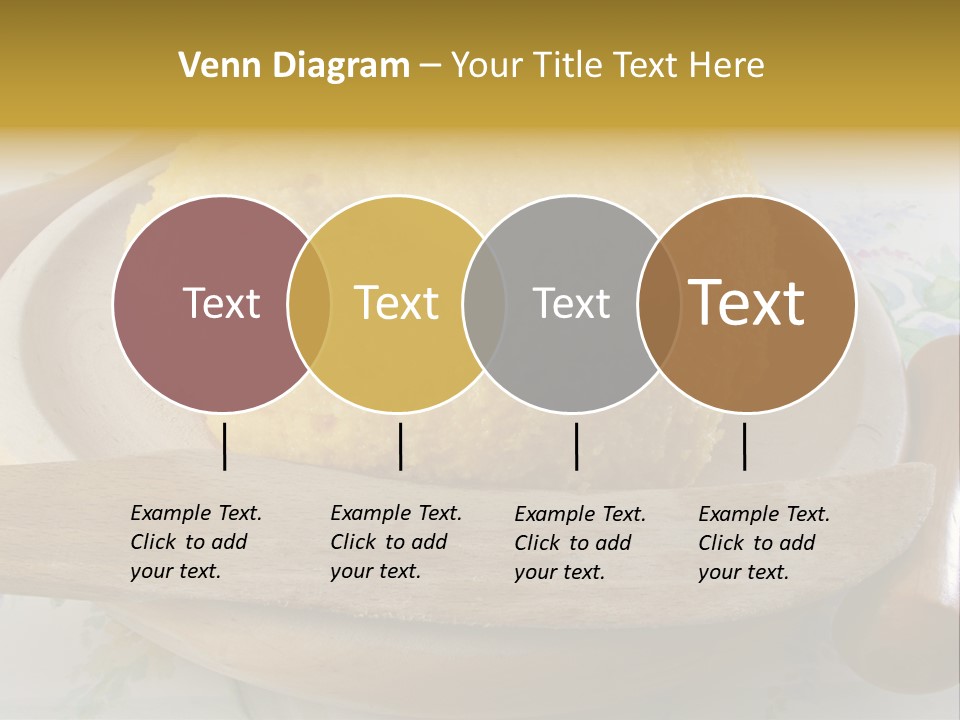 Venn Diagram – Your Title Text Here

Text

Text

Text

Text

Example Text. Click to add your text.

Example Text. Click to add your text.

Example Text. Click to add your text.

Example Text. Click to add your text.